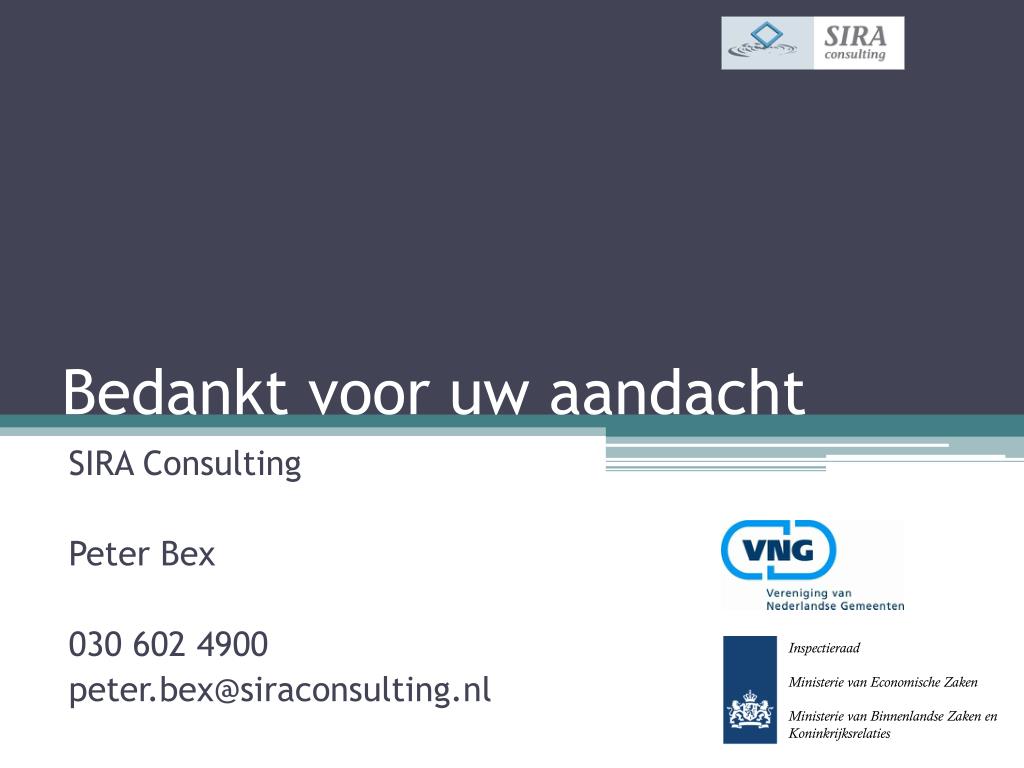 SIRA consulting

Bedankt voor uw aandacht

SIRA Consulting

Peter Bex

030 602 4900
peter.bex@siraconsulting.nl

VNG
Vereniging van Nederlandse Gemeenten

Inspectieraad

Ministerie van Economische Zaken

Ministerie van Binnenlandse Zaken en Koninkrijksrelaties